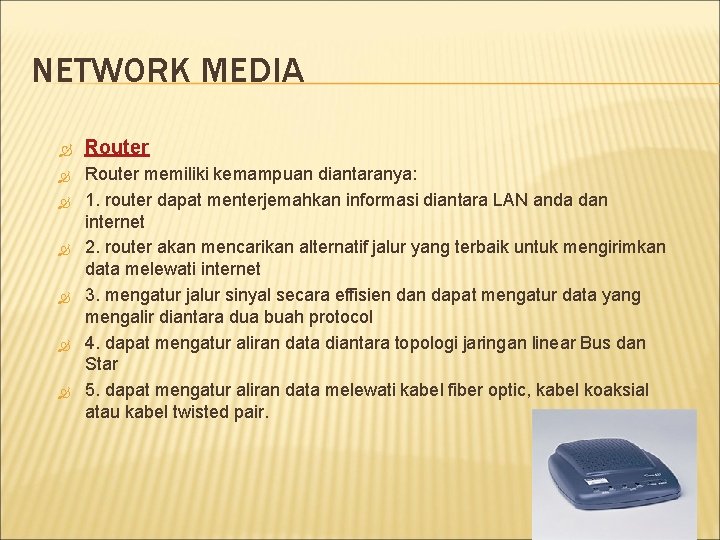 NETWORK MEDIA

Router

Router memiliki kemampuan diantaranya:

1. router dapat menterjemahkan informasi diantara LAN anda dan internet

2. router akan mencarikan alternatif jalur yang terbaik untuk mengirimkan data melewati internet

3. mengatur jalur sinyal secara effisien dan dapat mengatur data yang mengalir diantara dua buah protocol

4. dapat mengatur aliran data diantara topologi jaringan linear Bus dan Star

5. dapat mengatur aliran data melewati kabel fiber optic, kabel koaksial atau kabel twisted pair.